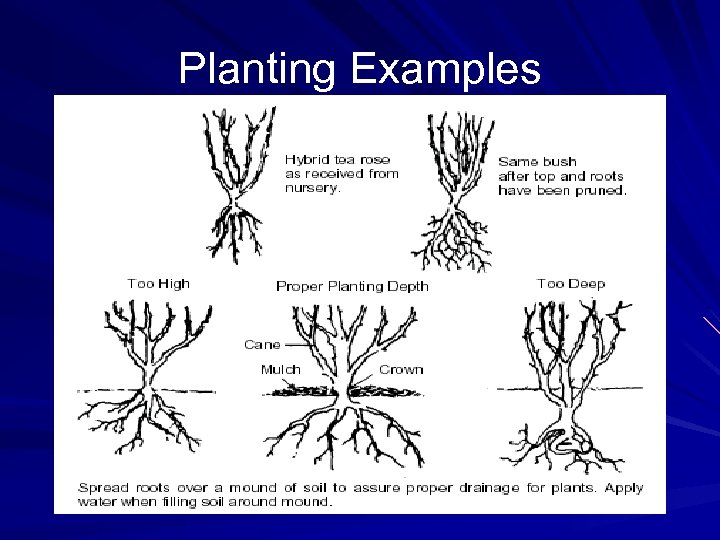 Planting Examples

Hybrid tea rose as received from nursery.

Same bush after top and roots have been pruned.

Too High

Proper Planting Depth

Too Deep

Cane

Mulch

Crown

Spread roots over a mound of soil to assure proper drainage for plants. Apply water when filling soil around mound.